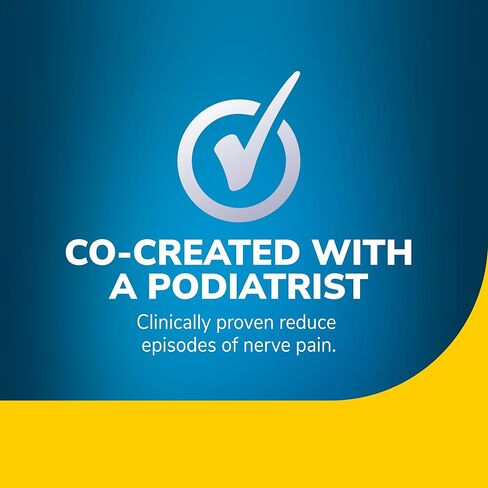 CO-CREATED WITH A PODIATRIST

Clinically proven reduce episodes of nerve pain.